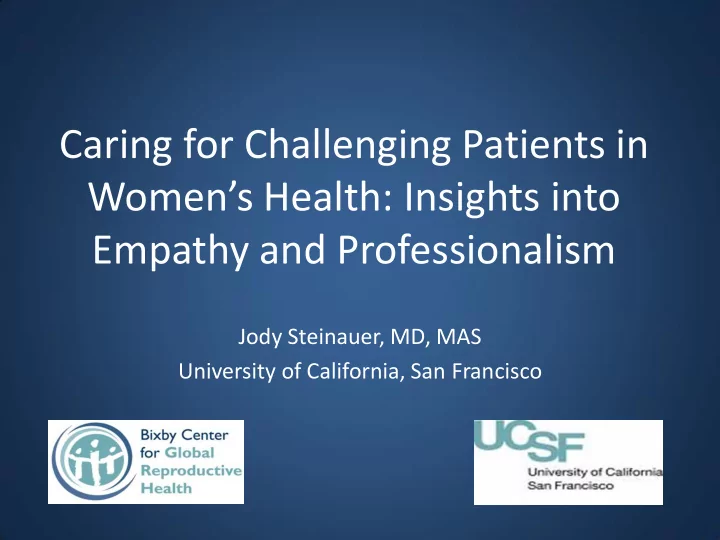 Caring for Challenging Patients in Women's Health: Insights into Empathy and Professionalism

Jody Steinauer, MD, MAS
University of California, San Francisco

Bixby Center for Global Reproductive Health

UCSF
University of California
San Francisco